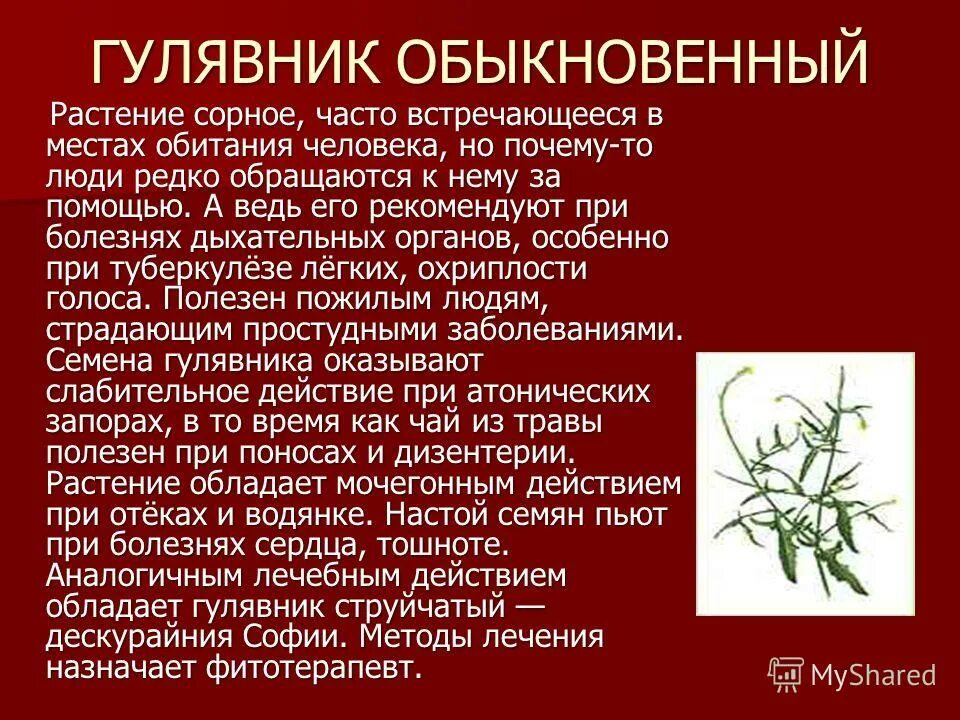 ГУЛЯВНИК ОБЫКНОВЕННЫЙ

Растение сорное, часто встречающееся в местах обитания человека, но почему-то люди редко обращаются к нему за помощью. А ведь его рекомендуют при болезнях дыхательных органов, особенно при туберкулёзе лёгких, охриплости голоса. Полезен пожилым людям, страдающим простудными заболеваниями. Семена гулявника оказывают слабительное действие при атонических запорах, в то время как чай из травы полезен при поносах и дизентерии. Растение обладает мочегонным действием при отёках и водянке. Настой семян пьют при болезнях сердца, тошноте. Аналогичным лечебным действием обладает гулявник струйчатый — дескурайния Софии. Методы лечения назначает фитотерапевт.

MyShared